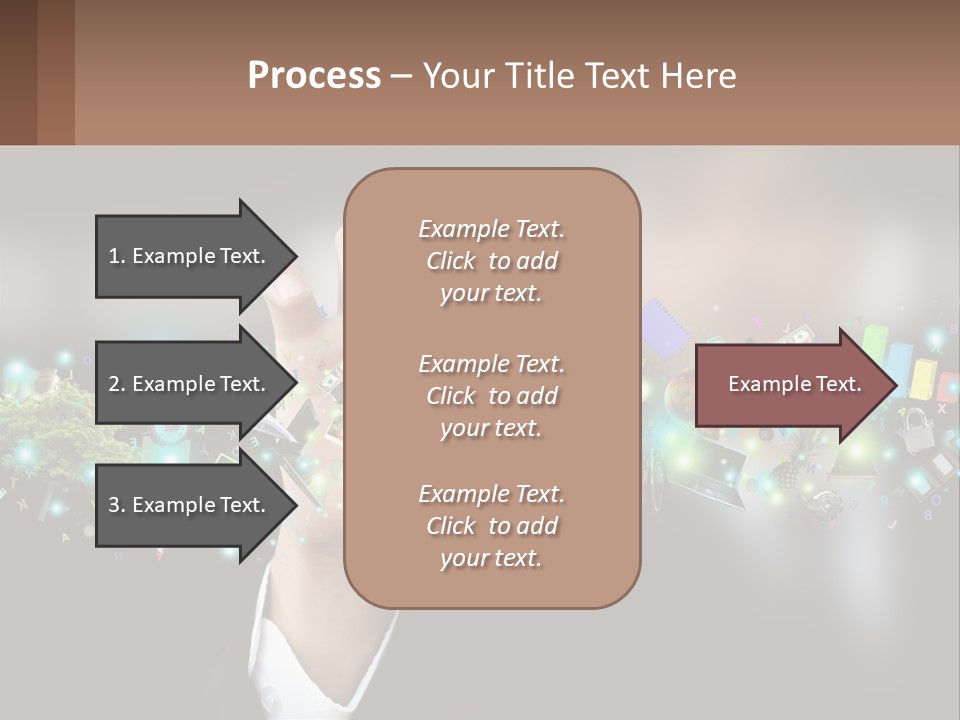 Process – Your Title Text Here

1. Example Text.

2. Example Text.

3. Example Text.

Example Text. Click to add your text.

Example Text. Click to add your text.

Example Text. Click to add your text.

Example Text.